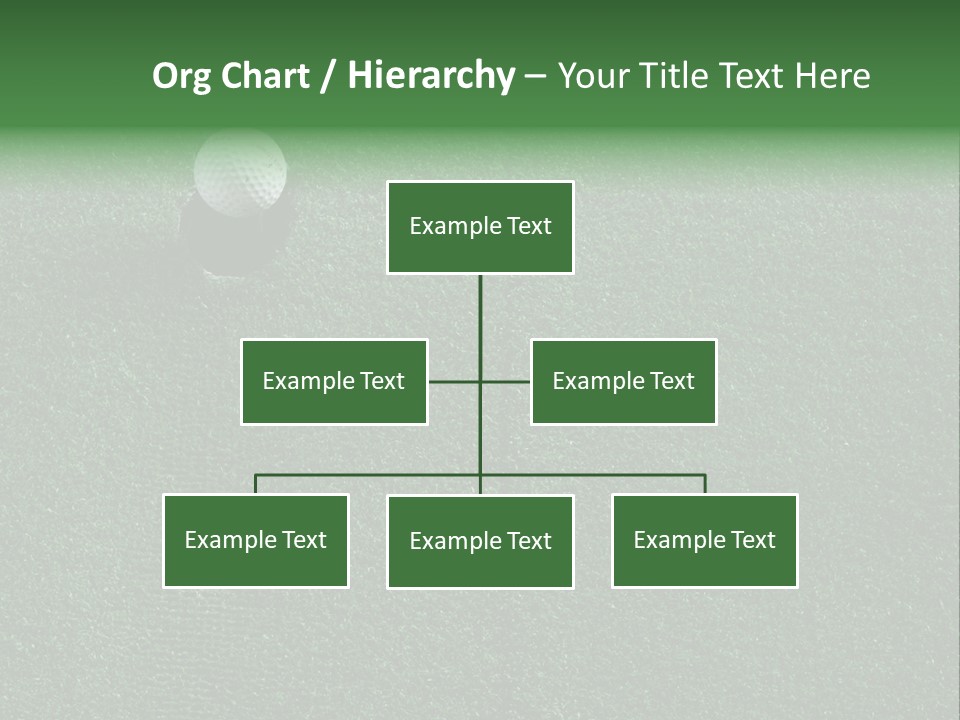 Org Chart / Hierarchy – Your Title Text Here

Example Text

Example Text

Example Text

Example Text

Example Text

Example Text